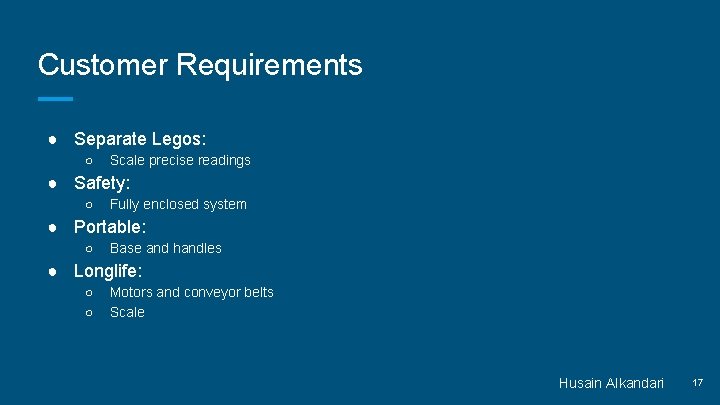 Customer Requirements

● Separate Legos:
  ○ Scale precise readings
● Safety:
  ○ Fully enclosed system
● Portable:
  ○ Base and handles
● Longlife:
  ○ Motors and conveyor belts
  ○ Scale

Husain Alkandari 17